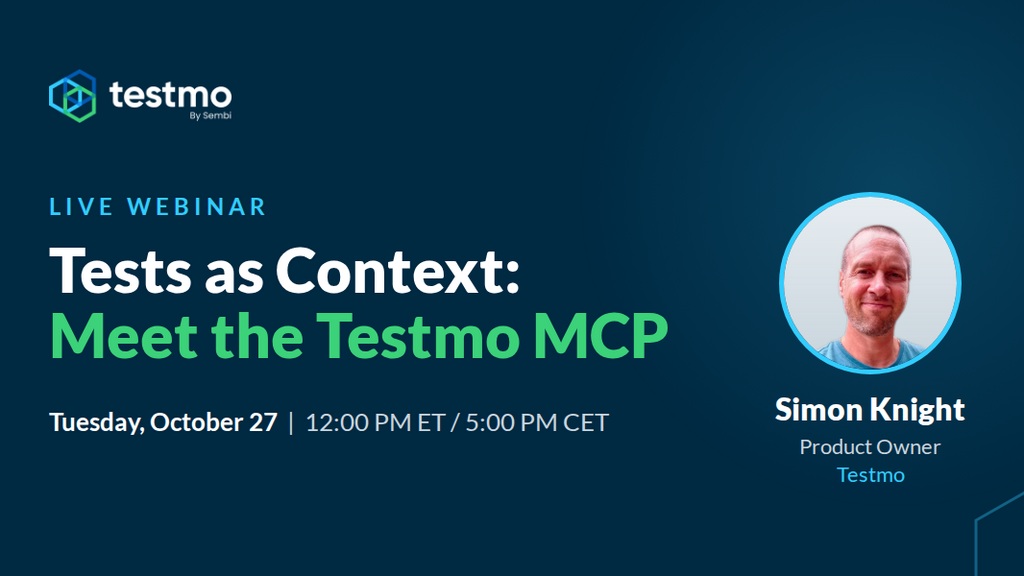 testmo
By Sembi

LIVE WEBINAR

Tests as Context:
Meet the Testmo MCP

Tuesday, October 27 | 12:00 PM ET / 5:00 PM CET

Simon Knight
Product Owner
Testmo